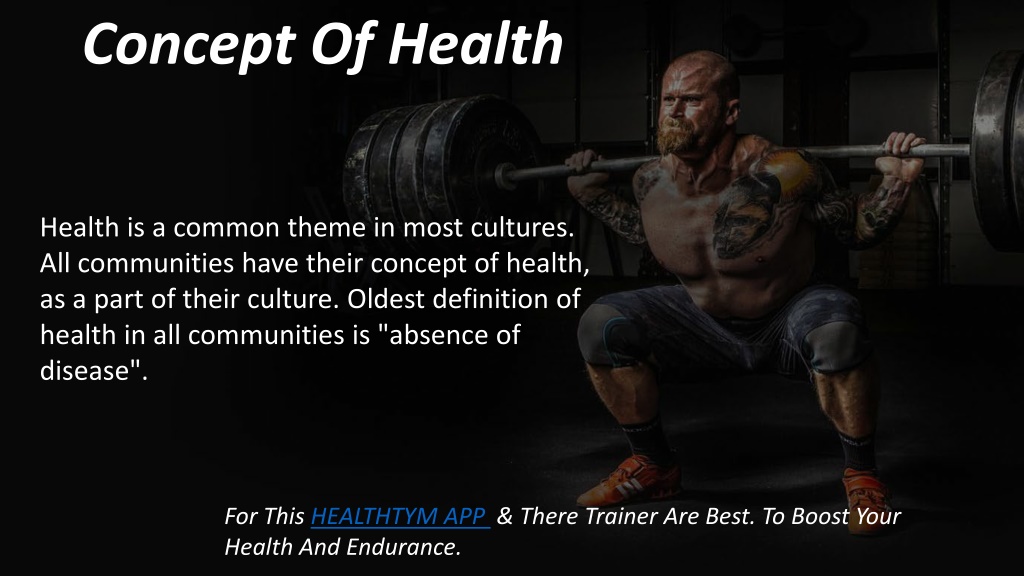 Concept Of Health

Health is a common theme in most cultures. All communities have their concept of health, as a part of their culture. Oldest definition of health in all communities is "absence of disease".

For This HEALTHTYM APP & There Trainer Are Best. To Boost Your Health And Endurance.